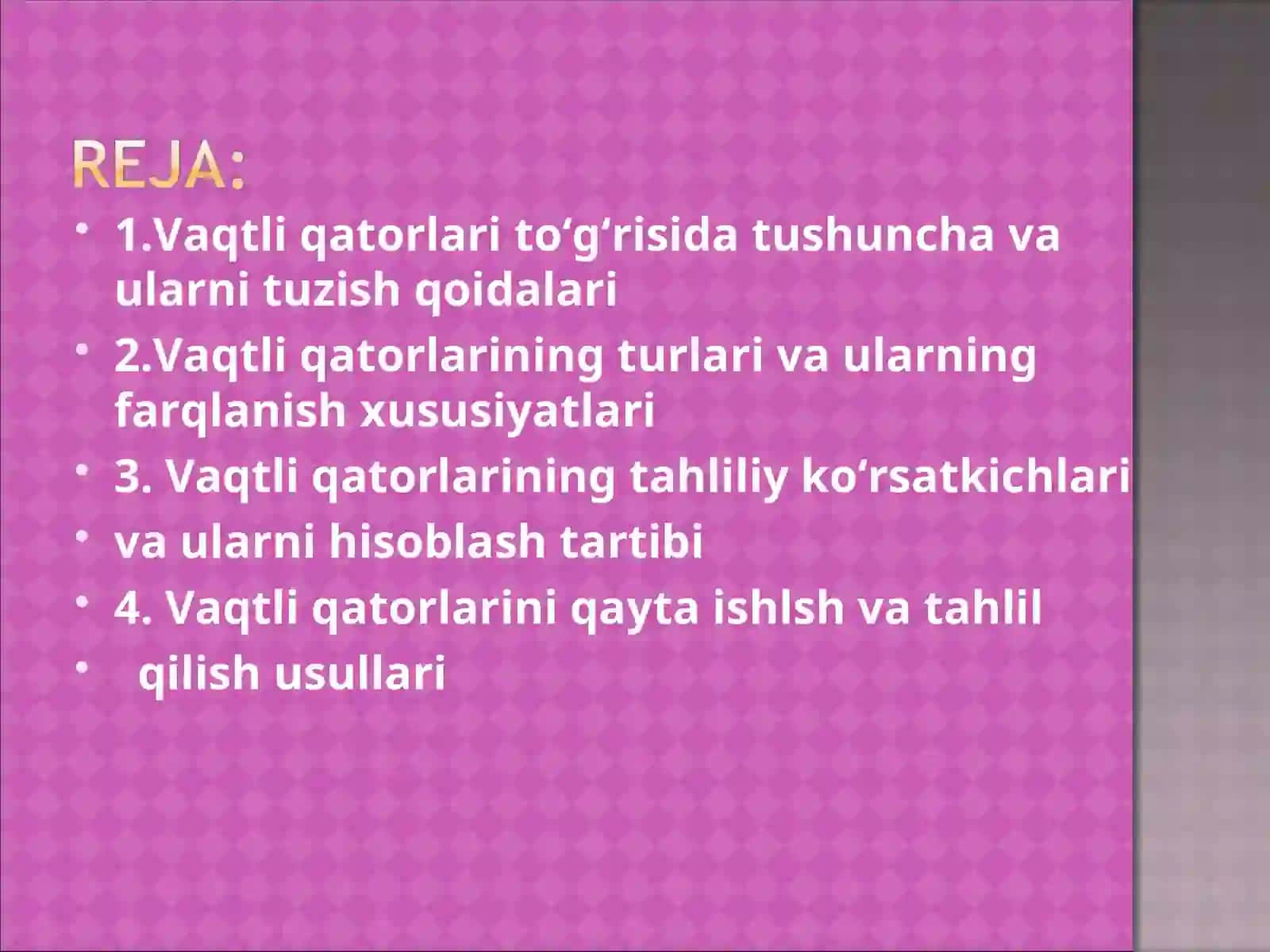 REJA:

• 1.Vaqtli qatorlari to‘g‘risida tushuncha va ularni tuzish qoidalari

• 2.Vaqtli qatorlarining turlari va ularning farqlanish xususiyatlari

• 3. Vaqtli qatorlarining tahliliy ko‘rsatkichlari

• va ularni hisoblash tartibi

• 4. Vaqtli qatorlarini qayta ishlsh va tahlil

• qilish usullari